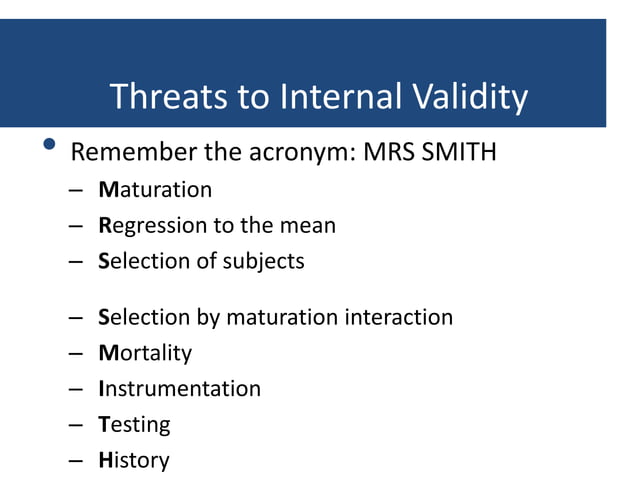 Threats to Internal Validity

• Remember the acronym: MRS SMITH
– Maturation
– Regression to the mean
– Selection of subjects

– Selection by maturation interaction
– Mortality
– Instrumentation
– Testing
– History